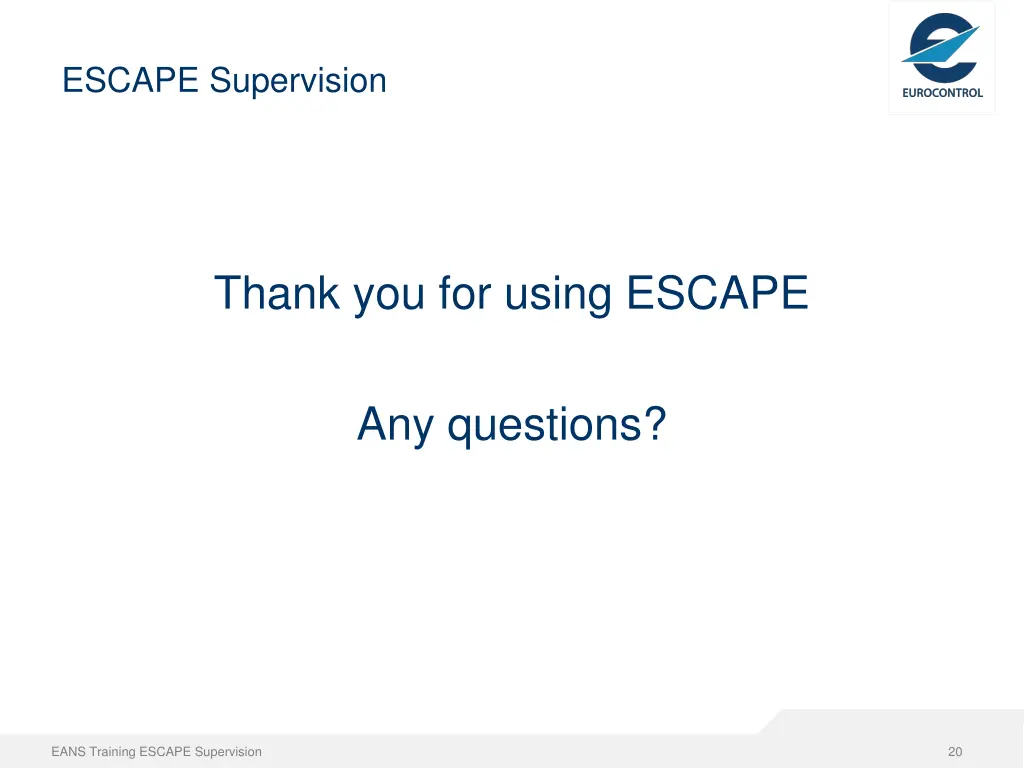 ESCAPE Supervision

EUROCONTROL

Thank you for using ESCAPE

Any questions?

EANS Training ESCAPE Supervision

20